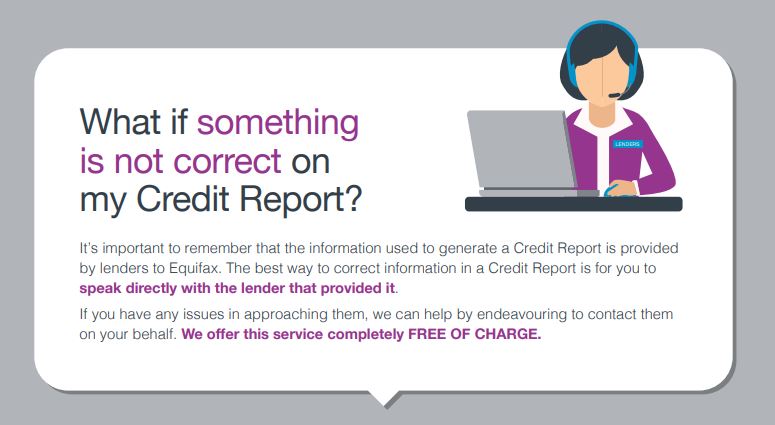 What if something is not correct on my Credit Report?

LENDERS

It's important to remember that the information used to generate a Credit Report is provided by lenders to Equifax. The best way to correct information in a Credit Report is for you to speak directly with the lender that provided it.

If you have any issues in approaching them, we can help by endeavouring to contact them on your behalf. We offer this service completely FREE OF CHARGE.